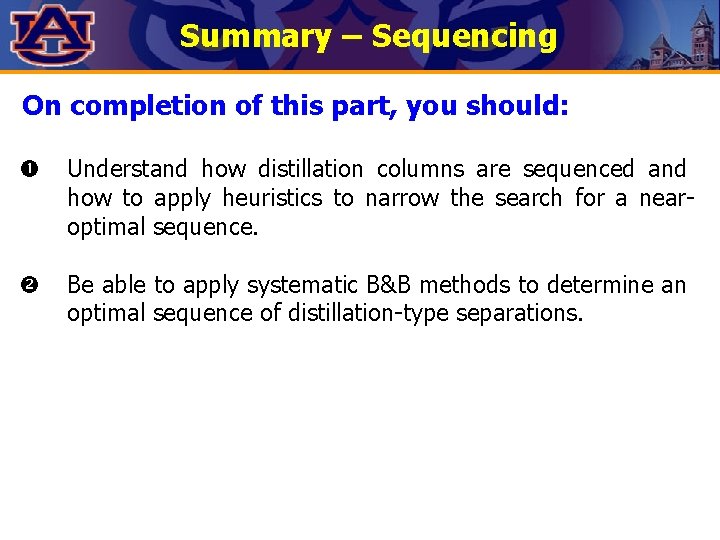 AU

Summary – Sequencing

On completion of this part, you should:

❶ Understand how distillation columns are sequenced and how to apply heuristics to narrow the search for a near-optimal sequence.

❷ Be able to apply systematic B&B methods to determine an optimal sequence of distillation-type separations.